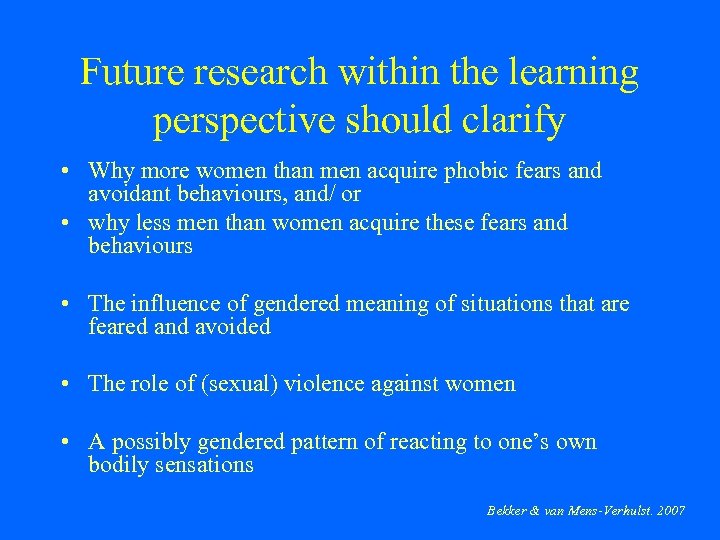 Future research within the learning perspective should clarify

• Why more women than men acquire phobic fears and avoidant behaviours, and/ or
• why less men than women acquire these fears and behaviours

• The influence of gendered meaning of situations that are feared and avoided

• The role of (sexual) violence against women

• A possibly gendered pattern of reacting to one's own bodily sensations

Bekker & van Mens-Verhulst. 2007